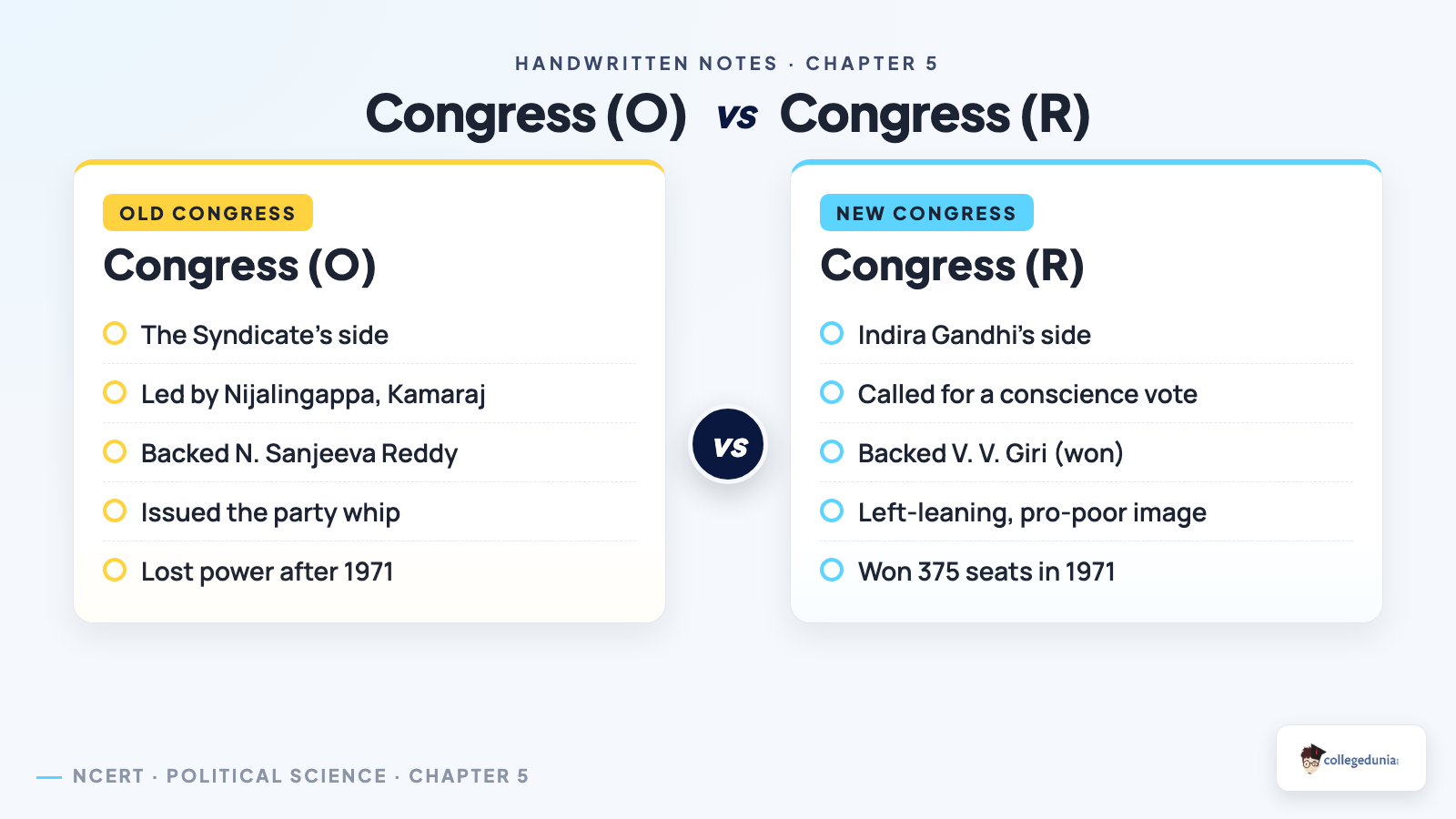 HANDWRITTEN NOTES · CHAPTER 5

Congress (O) vs Congress (R)

OLD CONGRESS

Congress (O)

The Syndicate's side

Led by Nijalingappa, Kamaraj

Backed N. Sanjeeva Reddy

Issued the party whip

Lost power after 1971

vs

NEW CONGRESS

Congress (R)

Indira Gandhi's side

Called for a conscience vote

Backed V. V. Giri (won)

Left-leaning, pro-poor image

Won 375 seats in 1971

NCERT · POLITICAL SCIENCE · CHAPTER 5

collegedunia